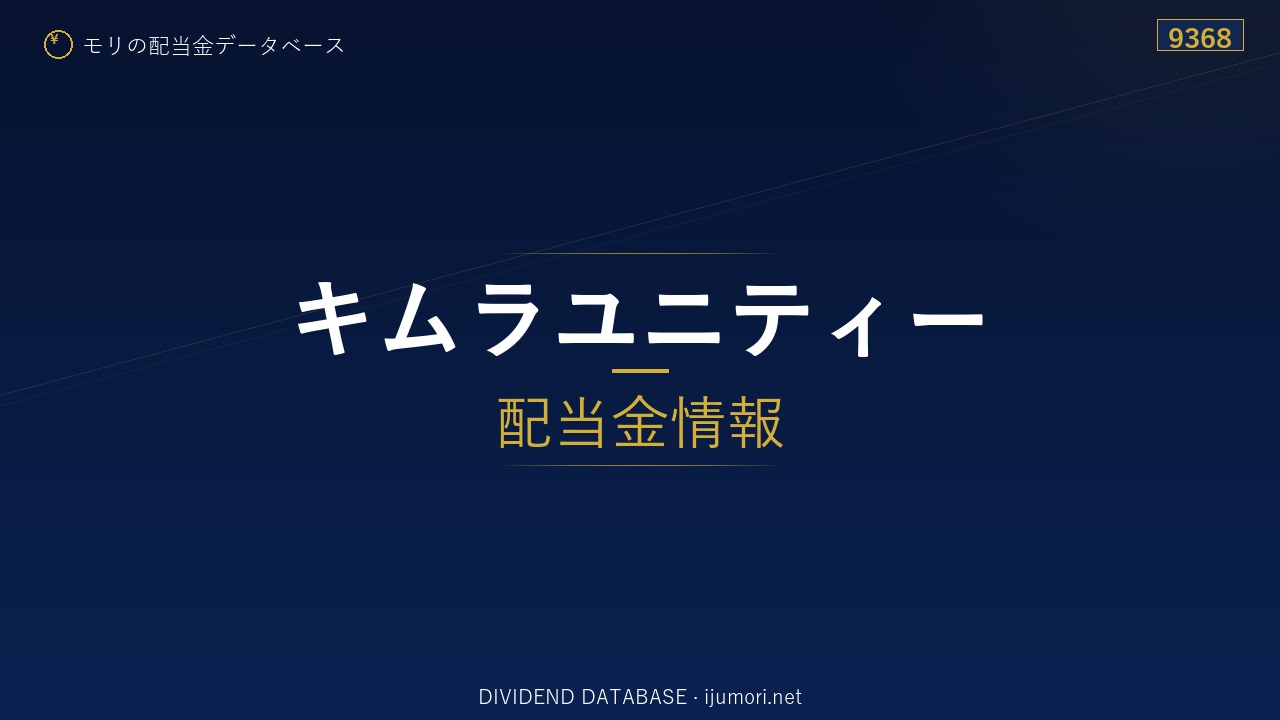 ¥ モリの配当金データベース

9368

キムラユニティー

配当金情報

DIVIDEND DATABASE · ijumori.net